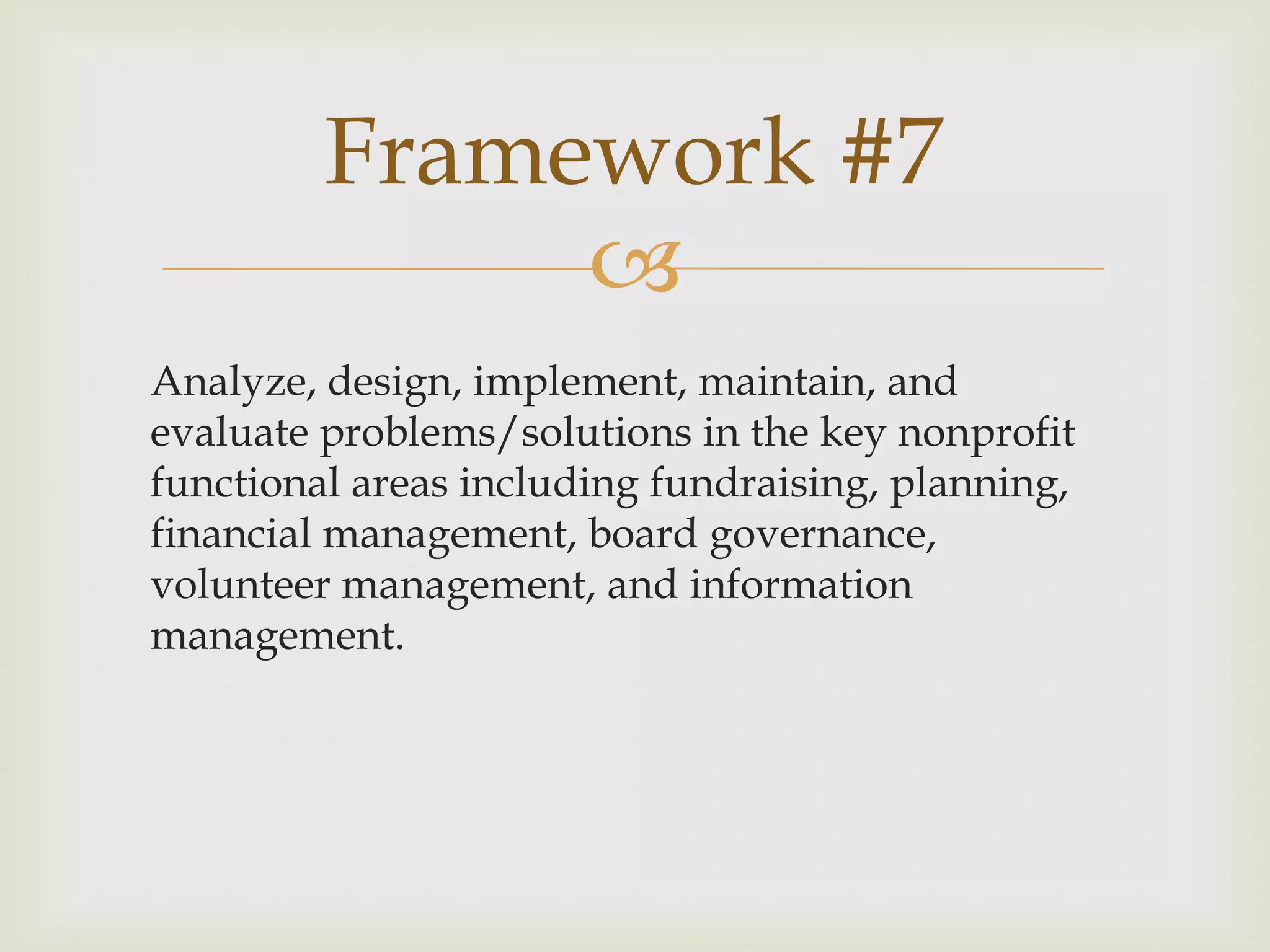 Framework #7

Analyze, design, implement, maintain, and evaluate problems/solutions in the key nonprofit functional areas including fundraising, planning, financial management, board governance, volunteer management, and information management.